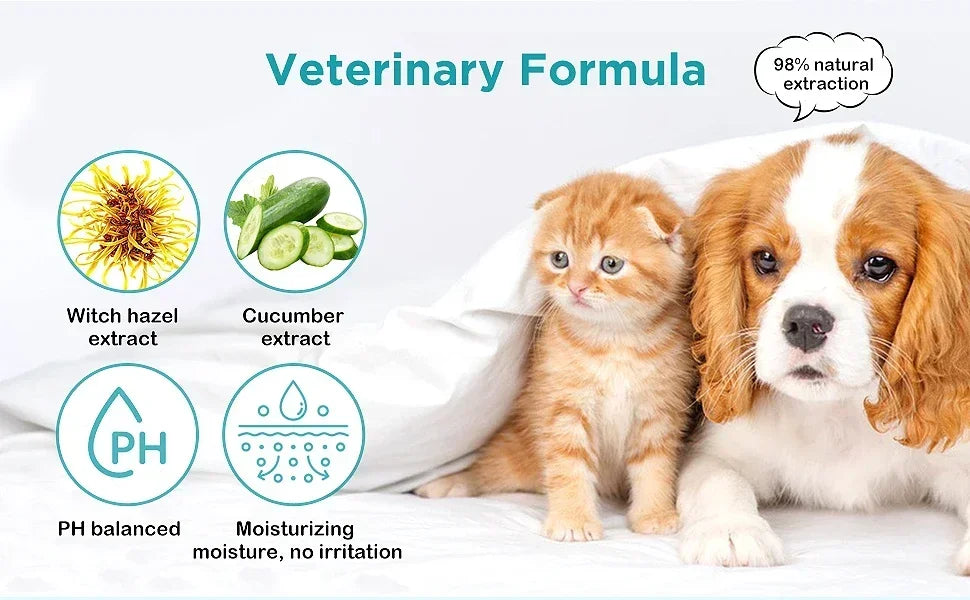 Veterinary Formula

98% natural extraction

Witch hazel extract

Cucumber extract

PH

PH balanced

Moisturizing moisture, no irritation